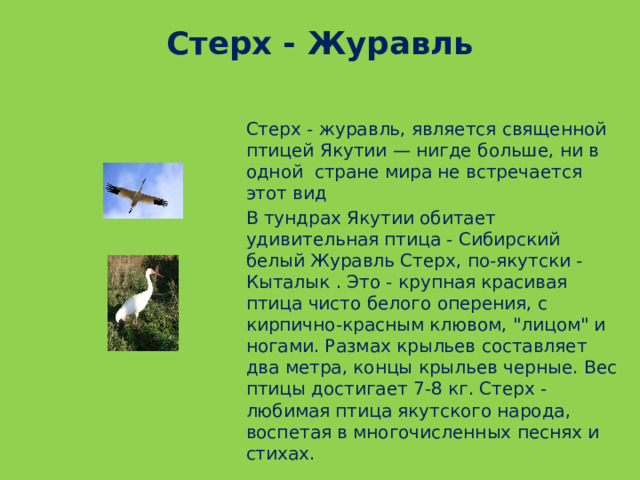 Стерх - Журавль

Стерх - журавль, является священной птицей Якутии — нигде больше, ни в одной  стране мира не встречается этот вид

В тундрах Якутии обитает удивительная птица - Сибирский белый Журавль Стерх, по-якутски - Кыталык . Это - крупная красивая птица чисто белого оперения, с кирпично-красным клювом, "лицом" и ногами. Размах крыльев составляет два метра, концы крыльев черные. Вес птицы достигает 7-8 кг. Стерх - любимая птица якутского народа, воспетая в многочисленных песнях и стихах.